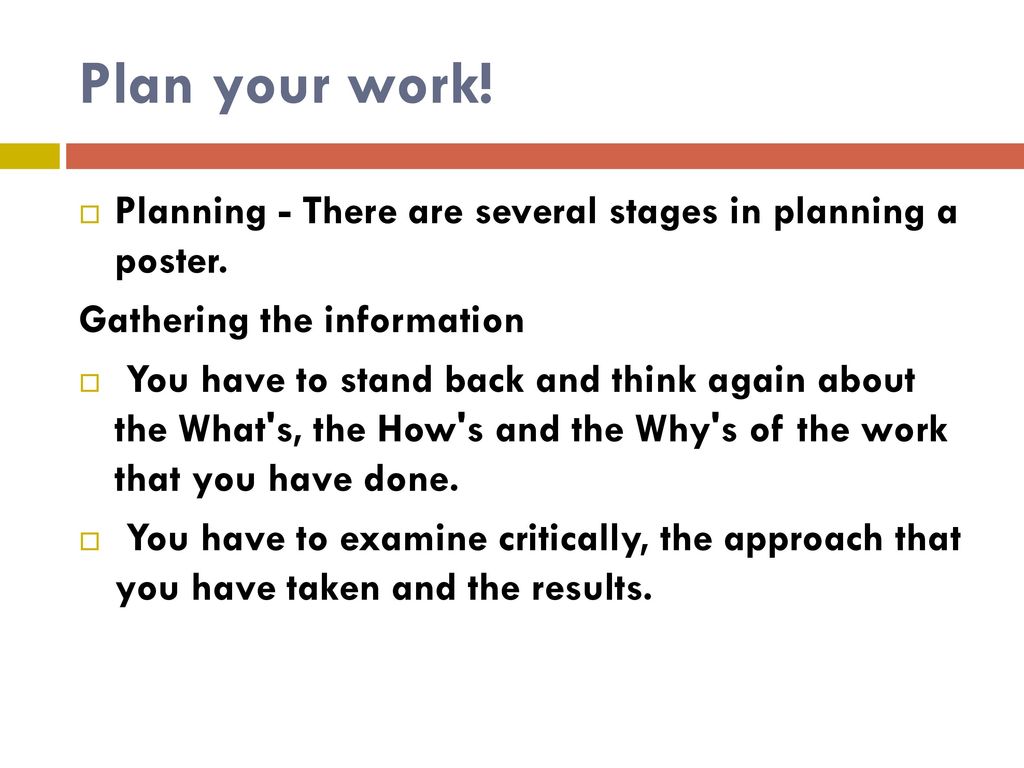 Plan your work!

Planning - There are several stages in planning a poster.

Gathering the information

You have to stand back and think again about the What's, the How's and the Why's of the work that you have done.

You have to examine critically, the approach that you have taken and the results.